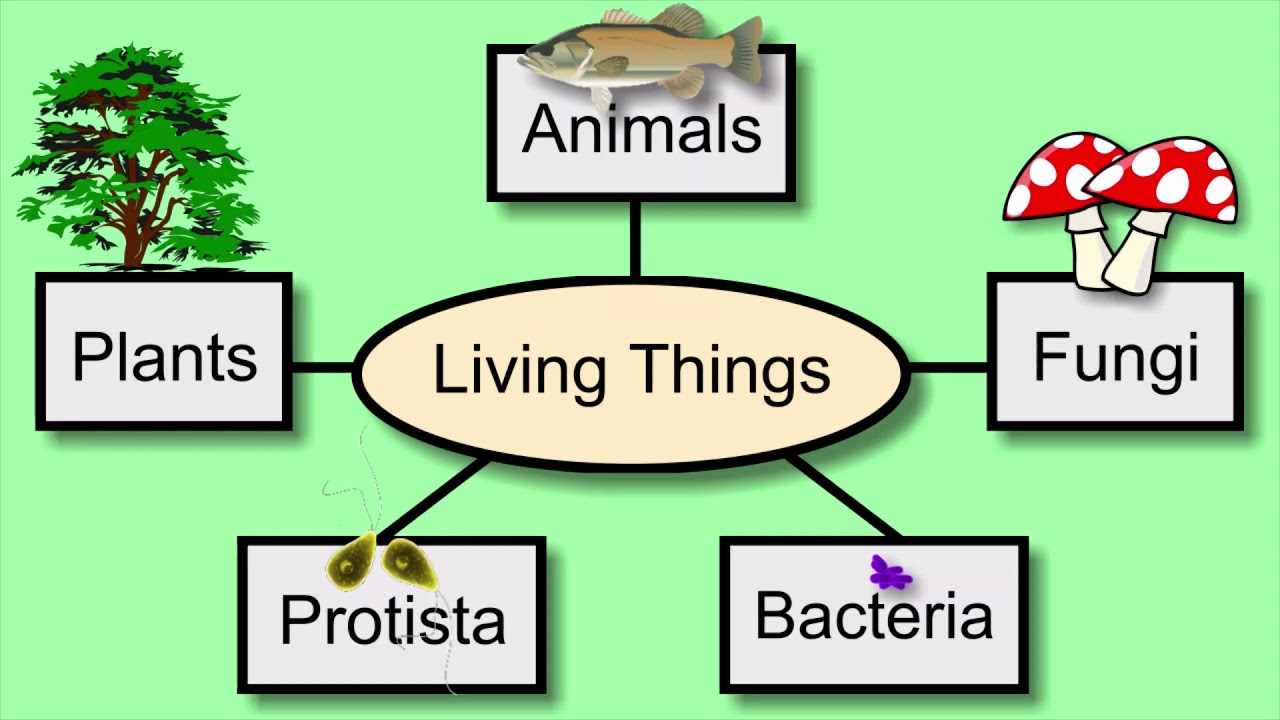 Animals

Plants

Living Things

Fungi

Protista

Bacteria